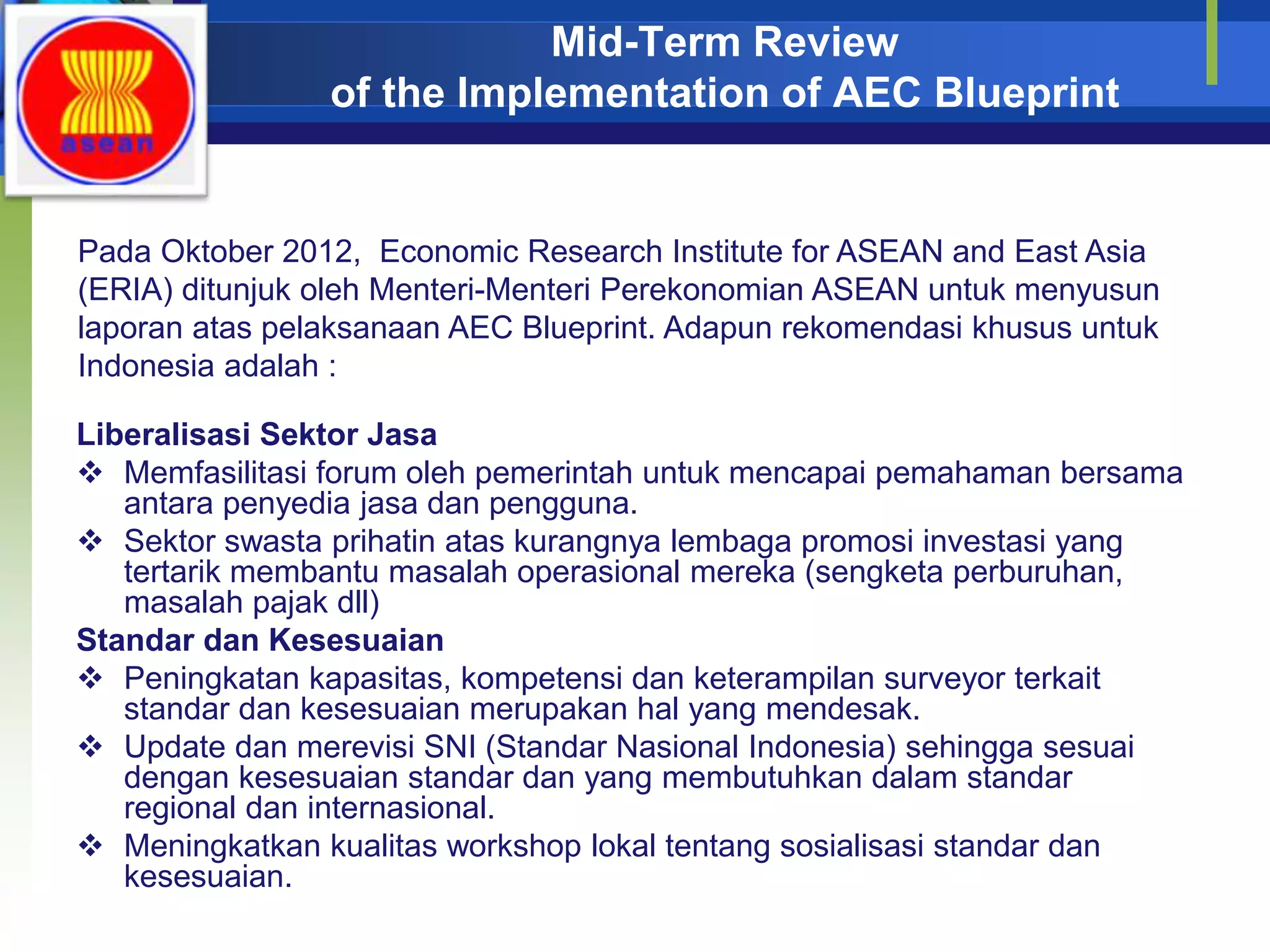 asean

Mid-Term Review
of the Implementation of AEC Blueprint

Pada Oktober 2012, Economic Research Institute for ASEAN and East Asia (ERIA) ditunjuk oleh Menteri-Menteri Perekonomian ASEAN untuk menyusun laporan atas pelaksanaan AEC Blueprint. Adapun rekomendasi khusus untuk Indonesia adalah :

Liberalisasi Sektor Jasa
❖ Memfasilitasi forum oleh pemerintah untuk mencapai pemahaman bersama antara penyedia jasa dan pengguna.
❖ Sektor swasta prihatin atas kurangnya lembaga promosi investasi yang tertarik membantu masalah operasional mereka (sengketa perburuhan, masalah pajak dll)
Standar dan Kesesuaian
❖ Peningkatan kapasitas, kompetensi dan keterampilan surveyor terkait standar dan kesesuaian merupakan hal yang mendesak.
❖ Update dan merevisi SNI (Standar Nasional Indonesia) sehingga sesuai dengan kesesuaian standar dan yang membutuhkan dalam standar regional dan internasional.
❖ Meningkatkan kualitas workshop lokal tentang sosialisasi standar dan kesesuaian.